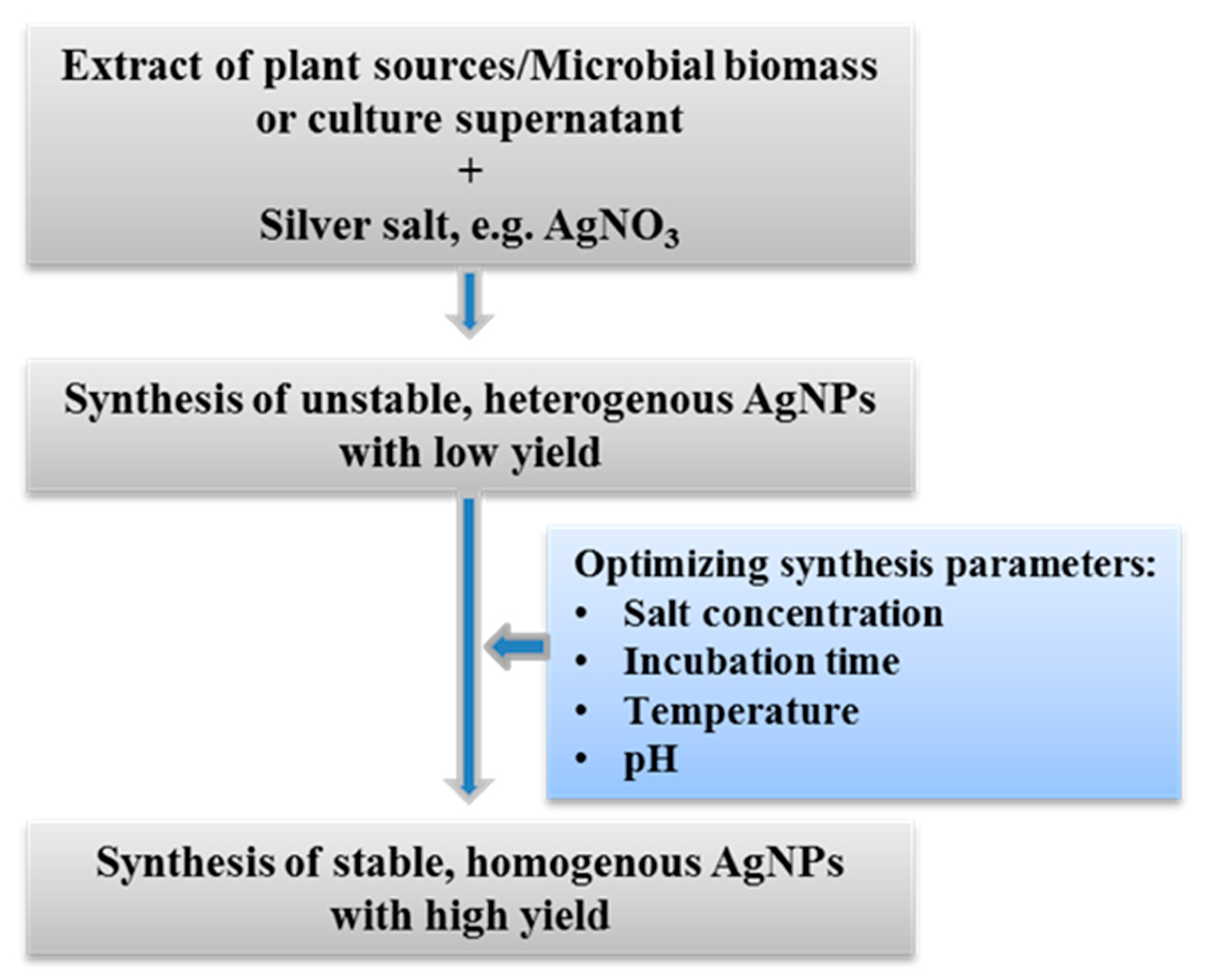 Extract of plant sources/Microbial biomass or culture supernatant
+
Silver salt, e.g. $AgNO_3$

Synthesis of unstable, heterogenous AgNPs with low yield

Optimizing synthesis parameters:
• Salt concentration
• Incubation time
• Temperature
• pH

Synthesis of stable, homogenous AgNPs with high yield